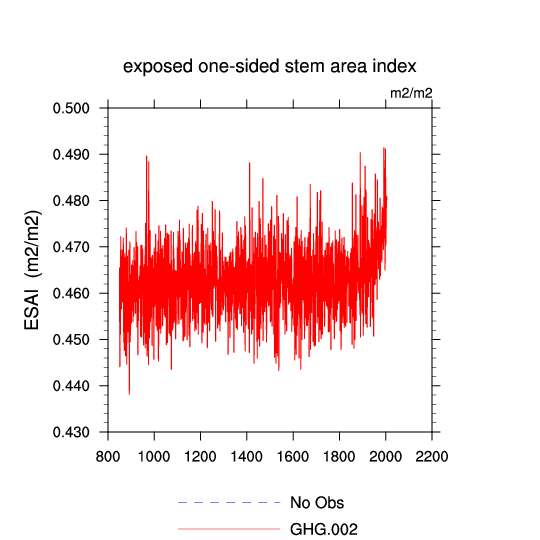 exposed one-sided stem area index

m2/m2

ESAI (m2/m2)

0.500
0.490
0.480
0.470
0.460
0.450
0.440
0.430

800 1000 1200 1400 1600 1800 2000 2200

No Obs
GHG.002